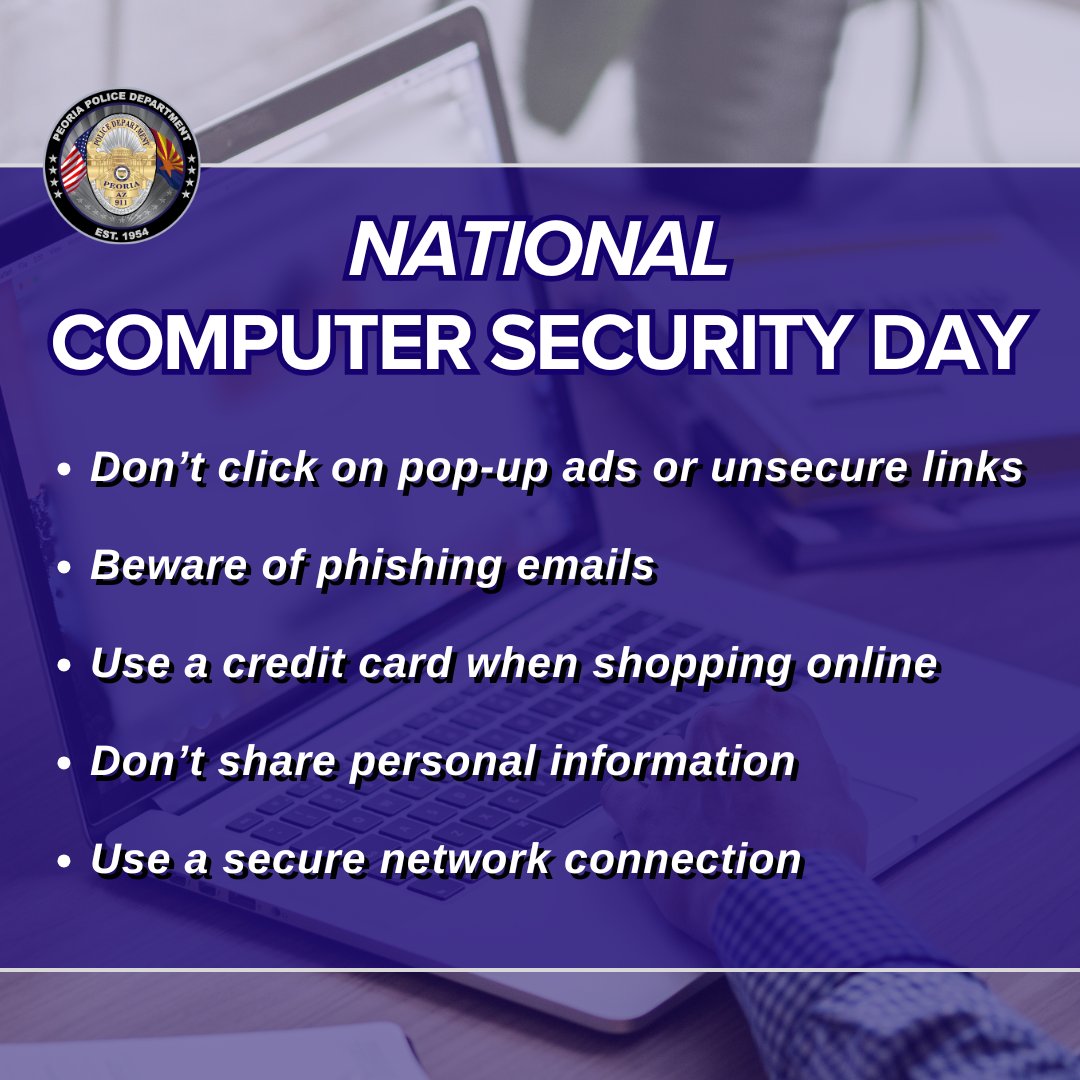 PEORIA POLICE DEPARTMENT
POLICE DEPARTMENT
PEORIA
AZ
911
EST. 1954

NATIONAL
COMPUTER SECURITY DAY

• Don't click on pop-up ads or unsecure links
• Beware of phishing emails
• Use a credit card when shopping online
• Don't share personal information
• Use a secure network connection